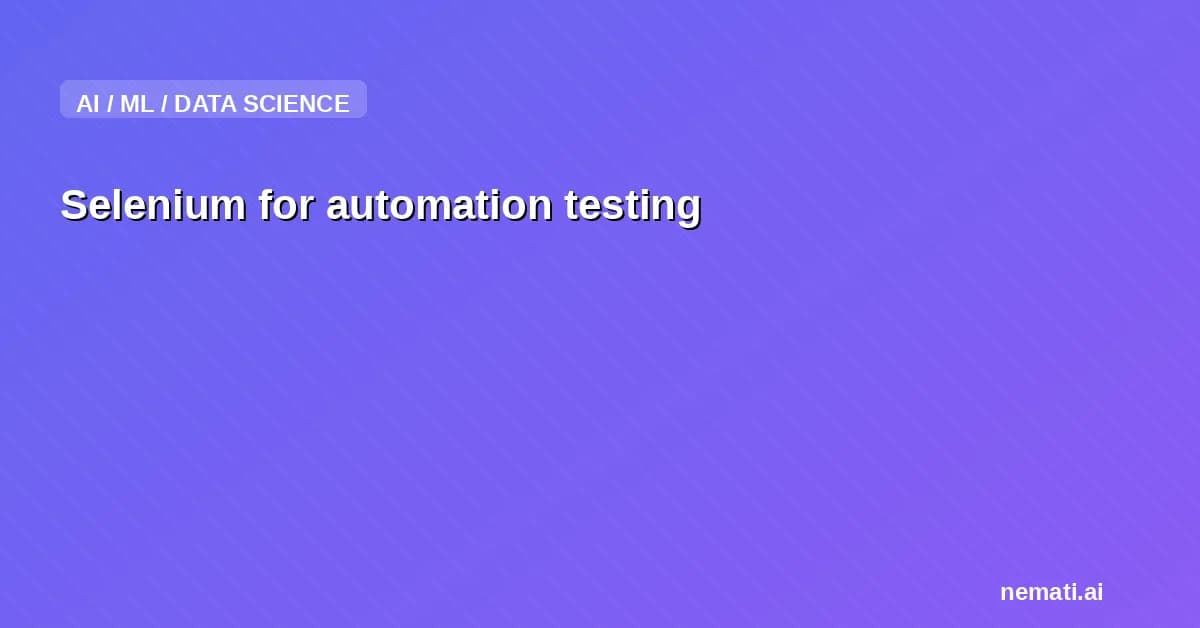 AI / ML / DATA SCIENCE

Selenium for automation testing

nemati.ai